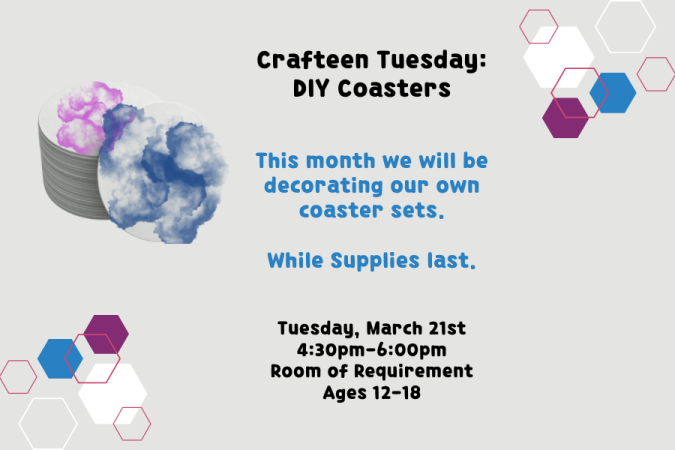 Crafteen Tuesday:
DIY Coasters

This month we will be decorating our own coaster sets.

While Supplies last.

Tuesday, March 21st
4:30pm-6:00pm
Room of Requirement
Ages 12-18